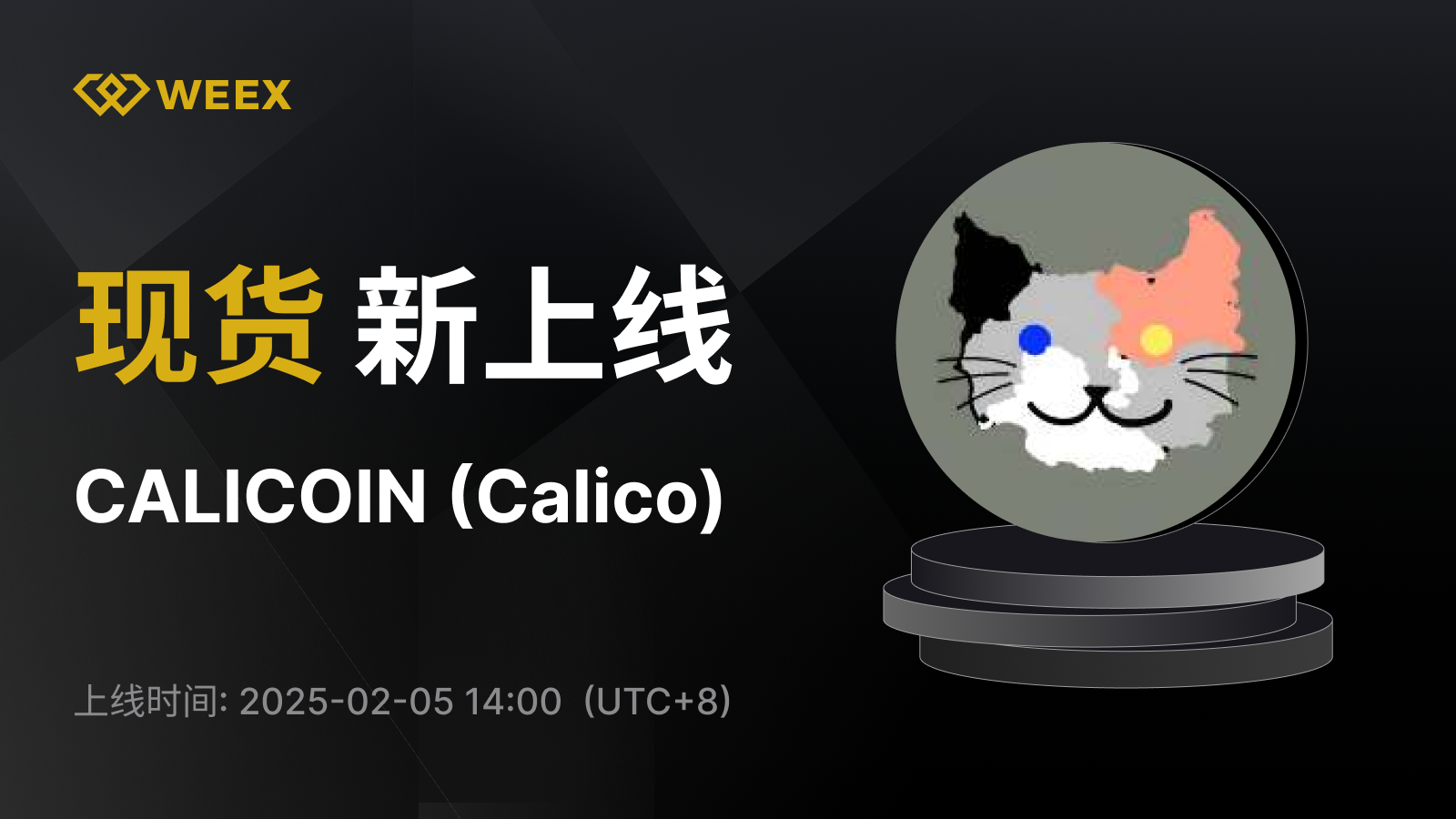 WEEX

现货 新上线

CALICOIN (Calico)

上线时间: 2025-02-05 14:00（UTC+8)